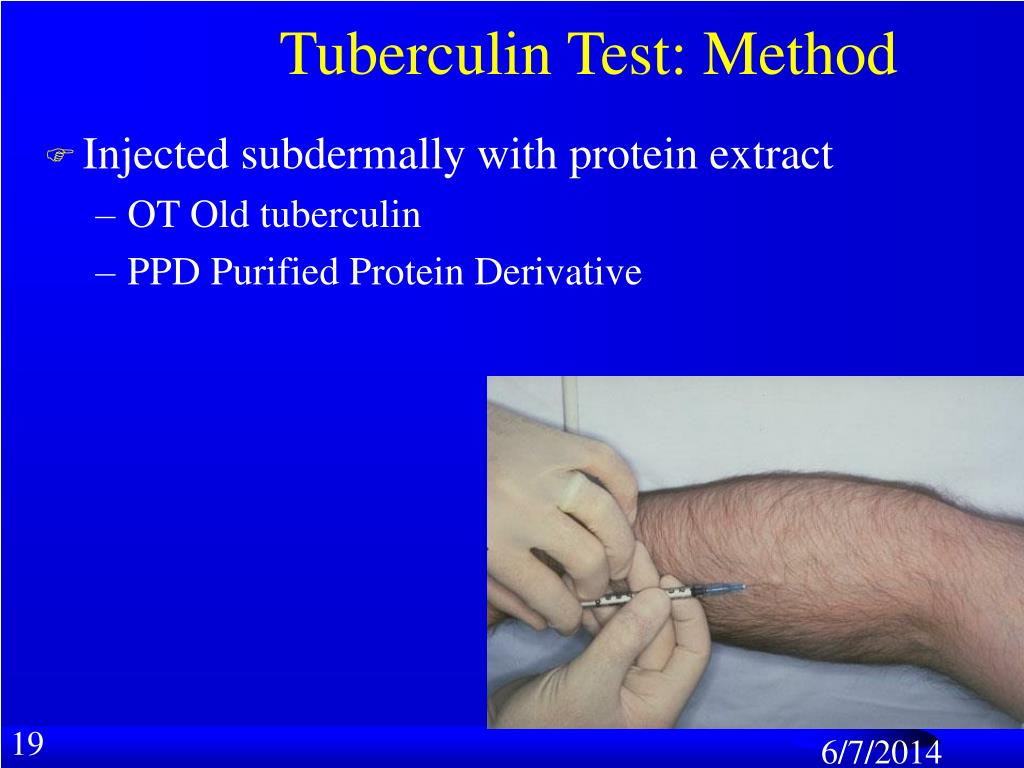 Tuberculin Test: Method

Injected subdermally with protein extract

– OT Old tuberculin

– PPD Purified Protein Derivative

19

6/7/2014